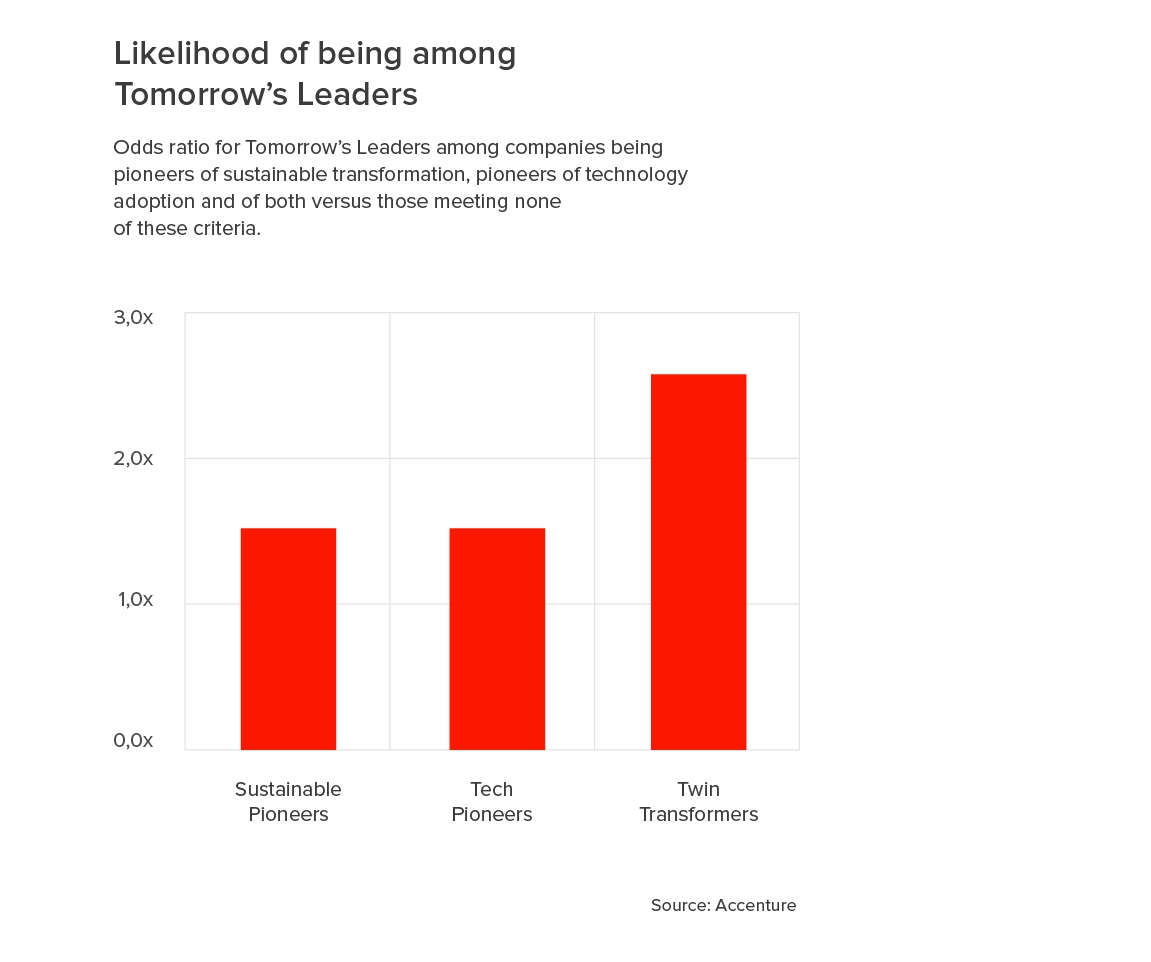 Likelihood of being among Tomorrow's Leaders

Odds ratio for Tomorrow's Leaders among companies being pioneers of sustainable transformation, pioneers of technology adoption and of both versus those meeting none of these criteria.

3,0x
2,0x
1,0x
0,0x

Sustainable Pioneers
Tech Pioneers
Twin Transformers

Source: Accenture